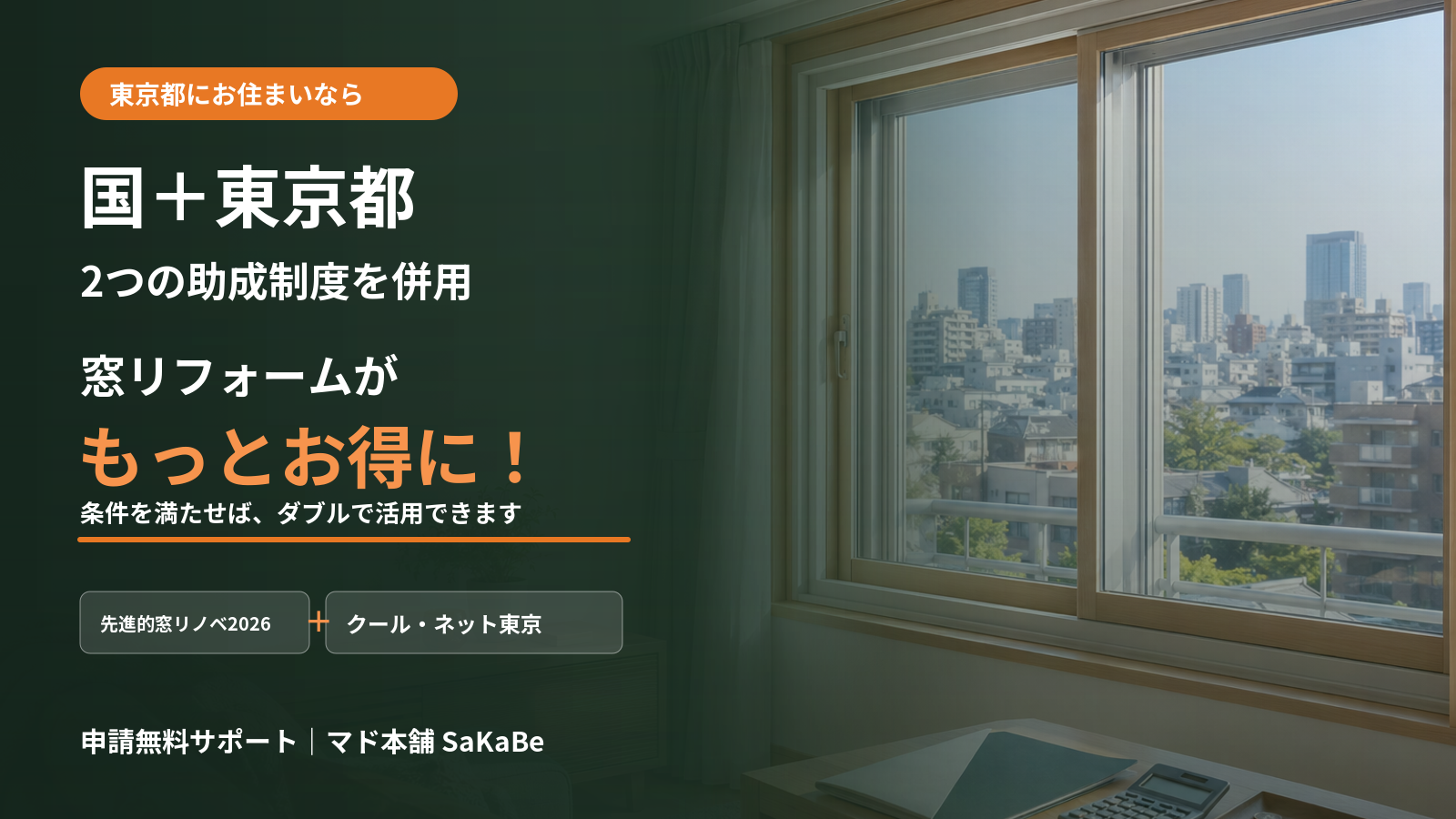 東京都にお住まいなら

国＋東京都

2つの助成制度を併用

窓リフォームが

もっとお得に！

条件を満たせば、ダブルで活用できます

先進的窓リノベ2026 ＋ クール・ネット東京

申請無料サポート｜マド本舗 SaKaBe